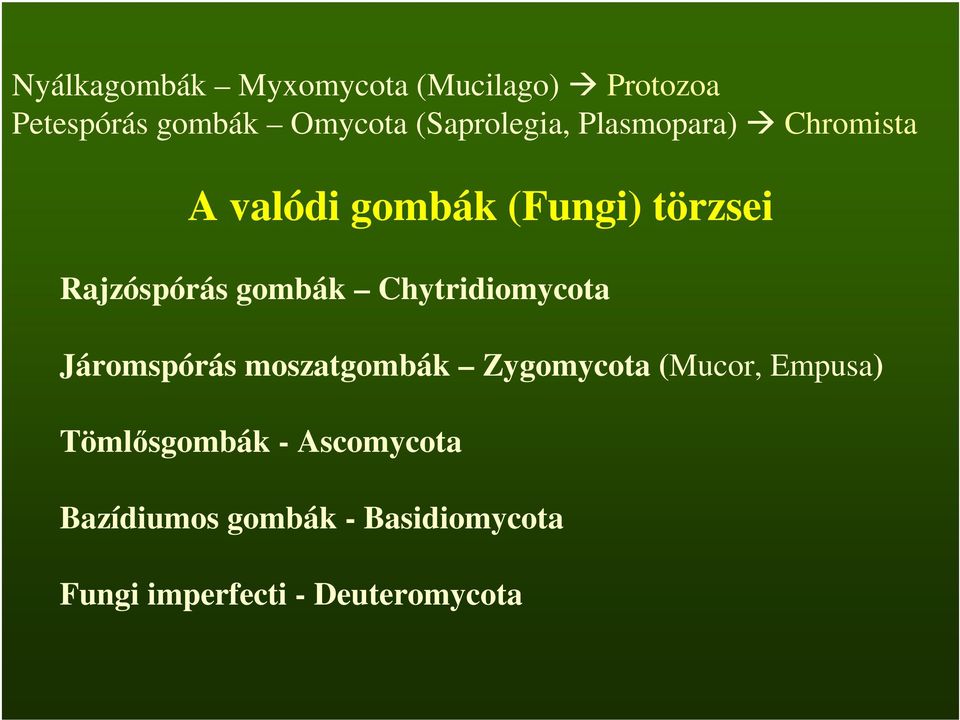 Nyálkagombák – Myxomycota (Mucilago) → Protozoa
Petespórás gombák – Omycota (Saprolegia, Plasmopara) → Chromista

A valódi gombák (Fungi) törzsei

Rajzóspórás gombák – Chytridiomycota

Járomspórás moszatgombák – Zygomycota (Mucor, Empusa)

Tömlősgombák - Ascomycota

Bazídiumos gombák - Basidiomycota

Fungi imperfecti - Deuteromycota